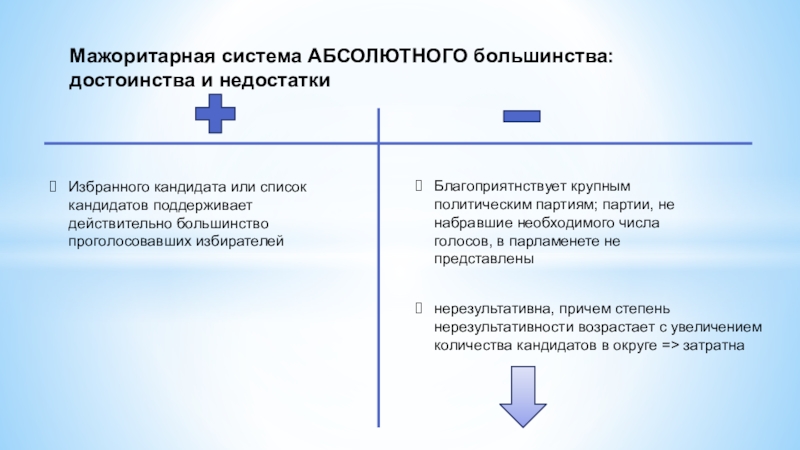 Мажоритарная система АБСОЛЮТНОГО большинства: достоинства и недостатки

Избранного кандидата или список кандидатов поддерживает действительно большинство проголосовавших избирателей

Благоприятнствует крупным политическим партиям; партии, не набравшие необходимого числа голосов, в парламенете не представлены

нерезультативна, причем степень нерезультативности возрастает с увеличением количества кандидатов в округе => затратна